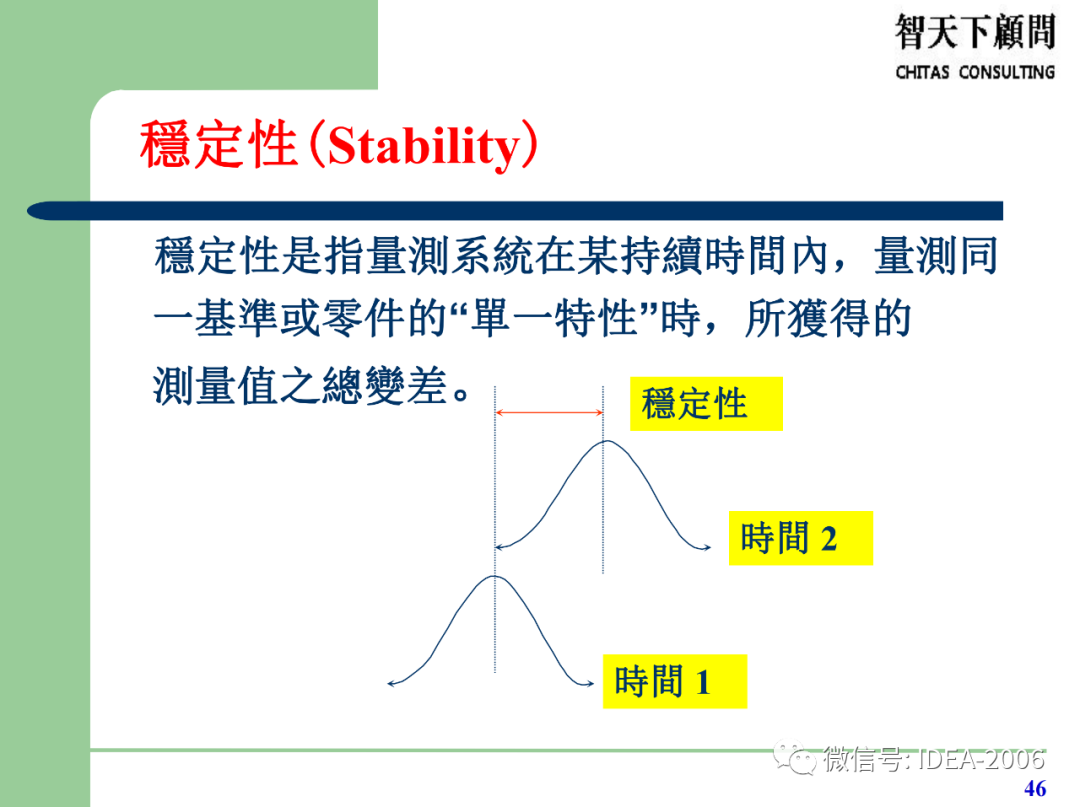 智天下顧問
CHITAS CONSULTING

穩定性(Stability)

穩定性是指量測系統在某持續時間內，量測同一基準或零件的“單一特性”時，所獲得的測量值之總變差。

穩定性

時間 2

時間 1

微信号: IDEA-2006

46